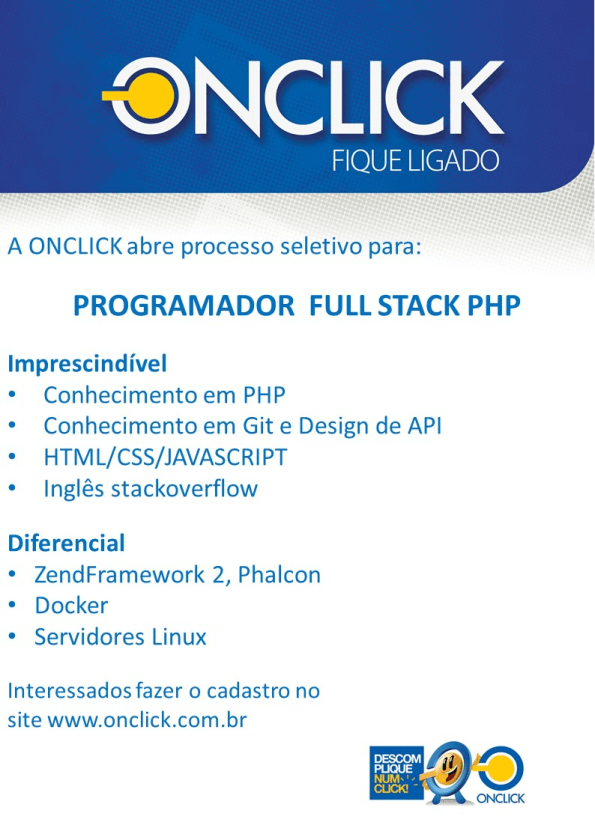 ONCLICK
FIQUE LIGADO

A ONCLICK abre processo seletivo para:

PROGRAMADOR FULL STACK PHP

Imprescindível
• Conhecimento em PHP
• Conhecimento em Git e Design de API
• HTML/CSS/JAVASCRIPT
• Inglês stackoverflow

Diferencial
• ZendFramework 2, Phalcon
• Docker
• Servidores Linux

Interessados fazer o cadastro no site www.onclick.com.br

DESCOM PLIQUE NUM CLICK!
ONCLICK